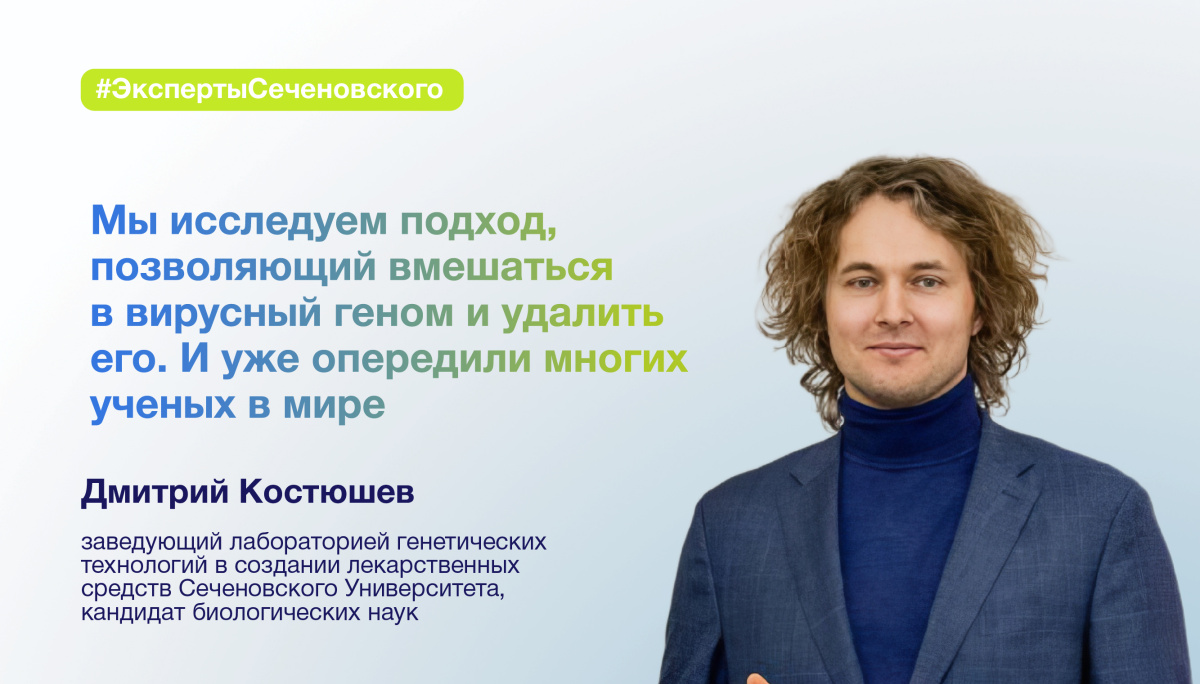 #ЭкспертыСеченовского

Мы исследуем подход, позволяющий вмешаться в вирусный геном и удалить его. И уже опередили многих ученых в мире

Дмитрий Костюшев

заведующий лабораторией генетических технологий в создании лекарственных средств Сеченовского Университета, кандидат биологических наук